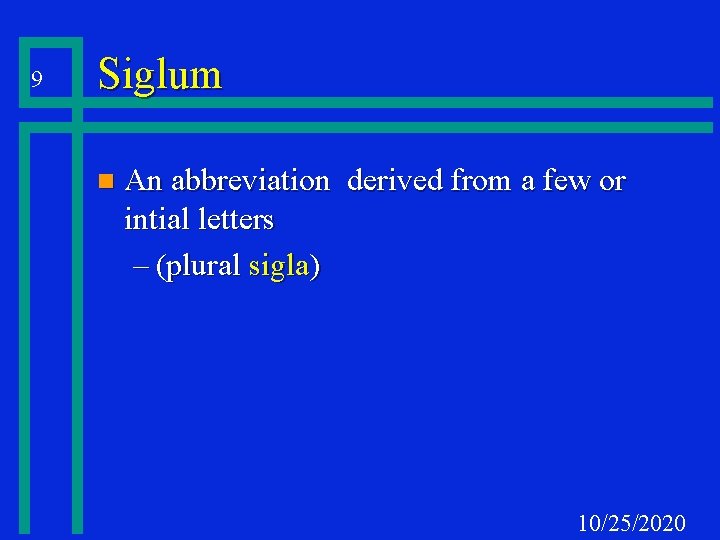 9

Siglum

An abbreviation derived from a few or intial letters

– (plural sigla)

10/25/2020